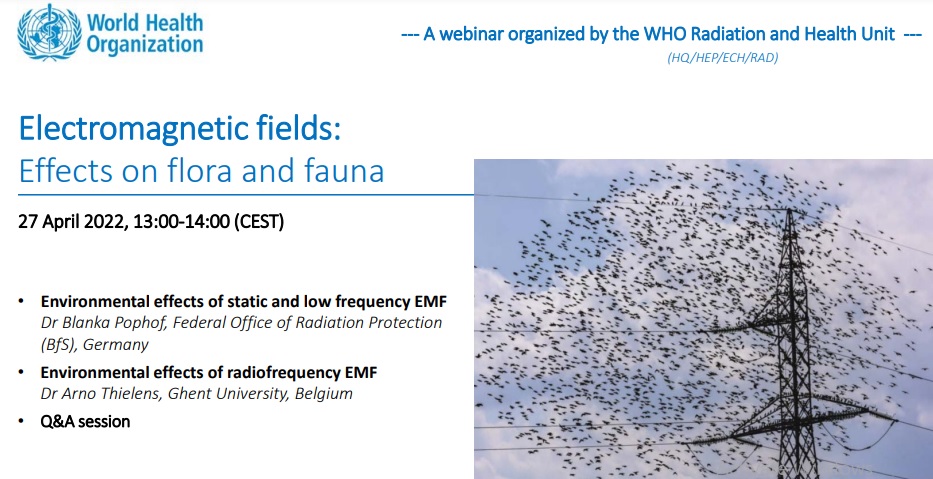 World Health Organization

--- A webinar organized by the WHO Radiation and Health Unit ---
(HQ/HEP/ECH/RAD)

Electromagnetic fields:
Effects on flora and fauna

27 April 2022, 13:00-14:00 (CEST)

• Environmental effects of static and low frequency EMF
Dr Blanka Pophof, Federal Office of Radiation Protection (BfS), Germany
• Environmental effects of radiofrequency EMF
Dr Arno Thielens, Ghent University, Belgium
• Q&A session